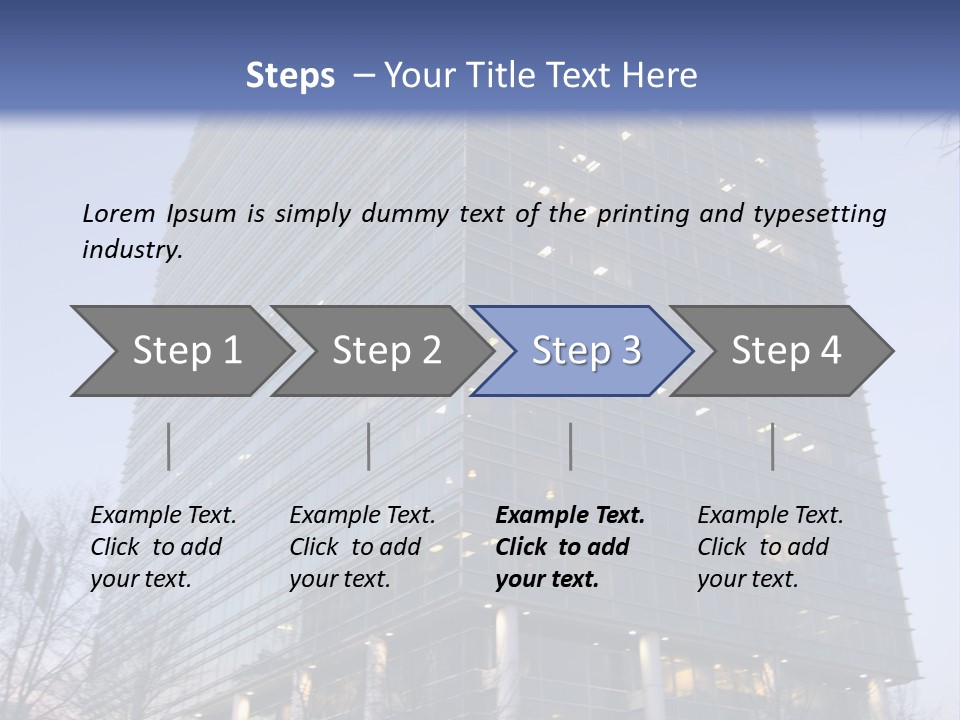 Steps – Your Title Text Here

Lorem Ipsum is simply dummy text of the printing and typesetting industry.

Step 1

Step 2

Step 3

Step 4

Example Text. Click to add your text.

Example Text. Click to add your text.

Example Text. Click to add your text.

Example Text. Click to add your text.